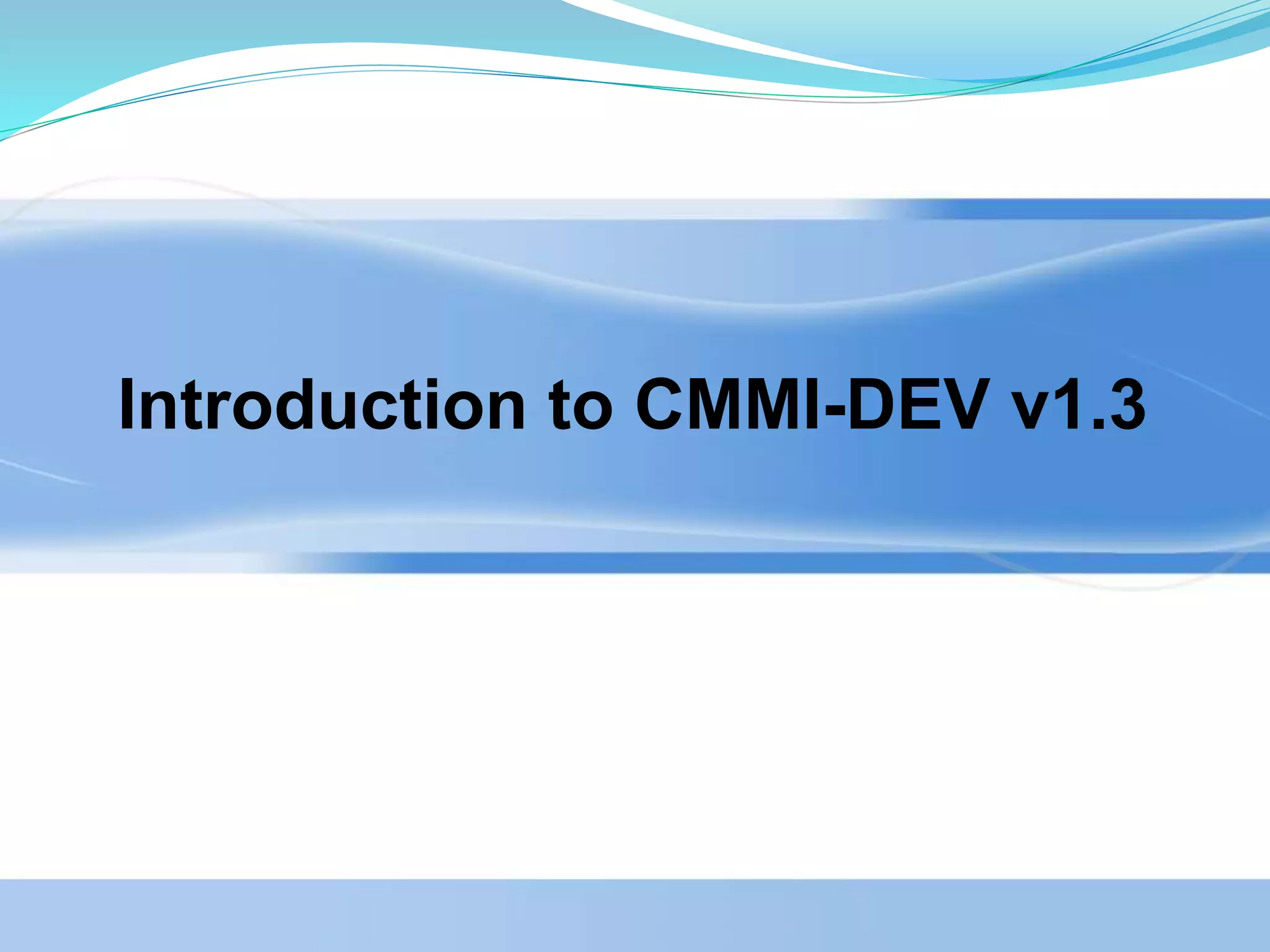 Introduction to CMMI-DEV v1.3